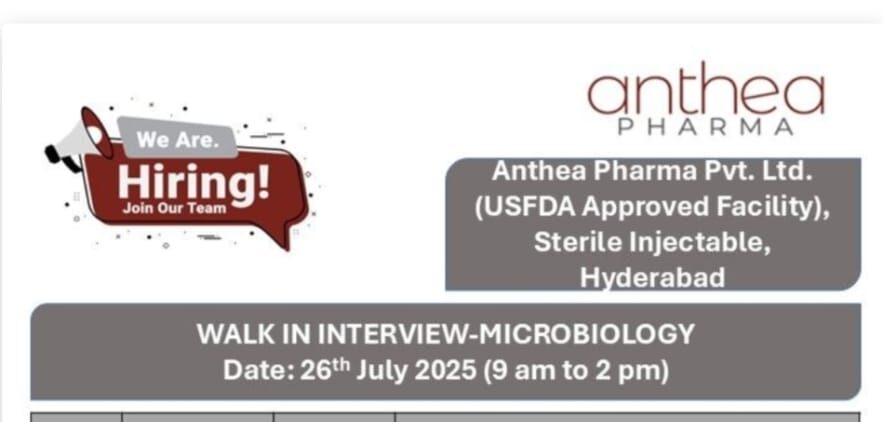 We Are.
Hiring!
Join Our Team

anthea
PHARMA

Anthea Pharma Pvt. Ltd. (USFDA Approved Facility), Sterile Injectable, Hyderabad

WALK IN INTERVIEW-MICROBIOLOGY
Date: 26$^{th}$ July 2025 (9 am to 2 pm)